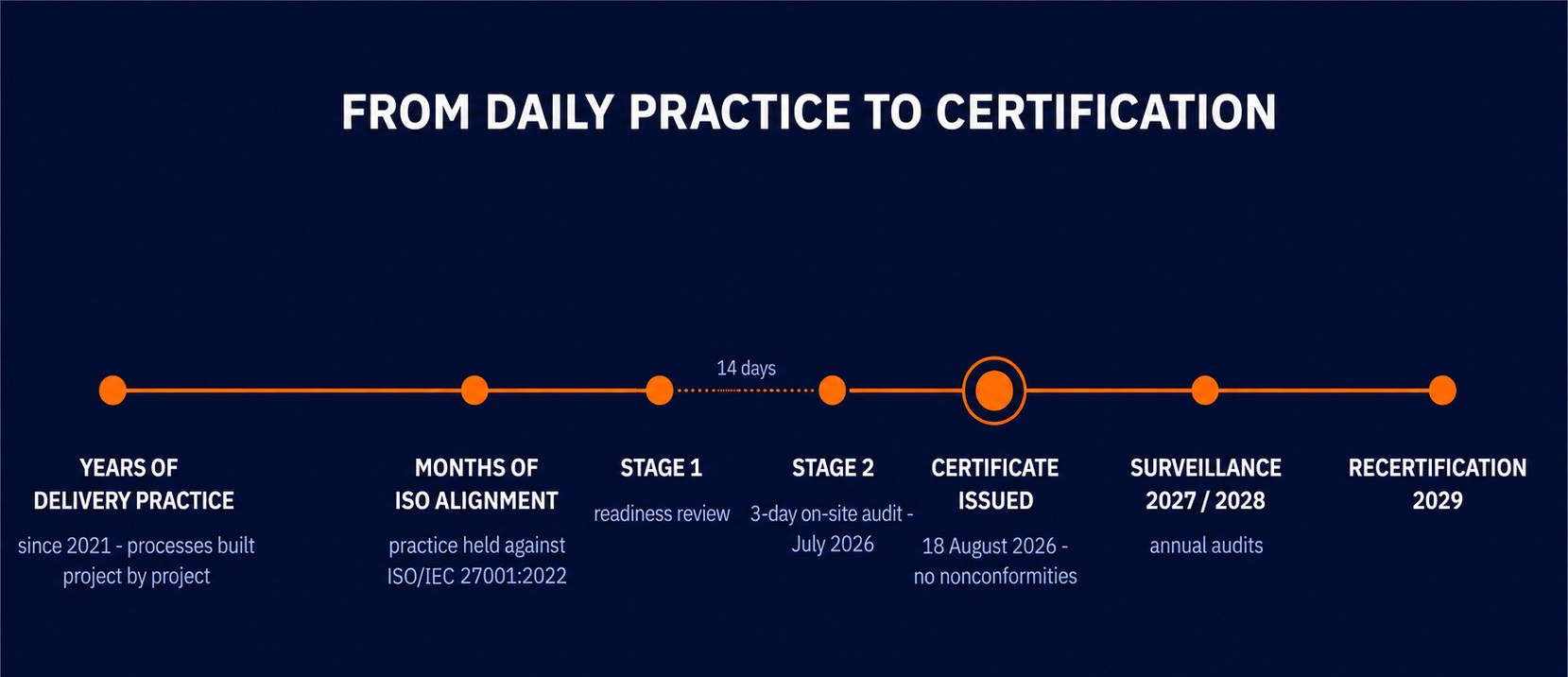 FROM DAILY PRACTICE TO CERTIFICATION

14 days

YEARS OF DELIVERY PRACTICE
since 2021 - processes built project by project

MONTHS OF ISO ALIGNMENT
practice held against ISO/IEC 27001:2022

STAGE 1
readiness review

STAGE 2
3-day on-site audit - July 2026

CERTIFICATE ISSUED
18 August 2026 - no nonconformities

SURVEILLANCE 2027 / 2028
annual audits

RECERTIFICATION 2029